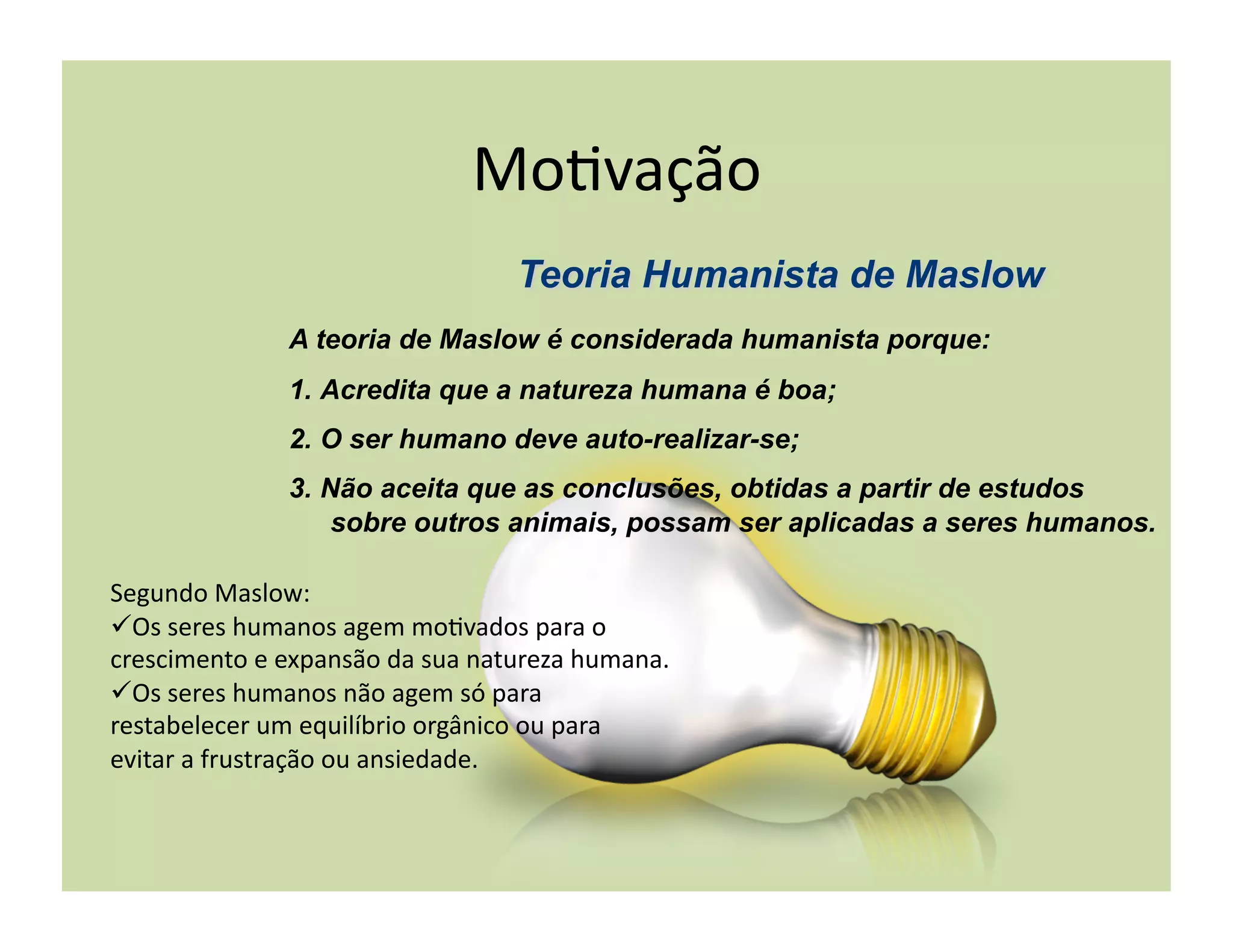 Motivação

Teoria Humanista de Maslow

A teoria de Maslow é considerada humanista porque:

1. Acredita que a natureza humana é boa;

2. O ser humano deve auto-realizar-se;

3. Não aceita que as conclusões, obtidas a partir de estudos sobre outros animais, possam ser aplicadas a seres humanos.

Segundo Maslow:
✓Os seres humanos agem motivados para o crescimento e expansão da sua natureza humana.
✓Os seres humanos não agem só para restabelecer um equilíbrio orgânico ou para evitar a frustração ou ansiedade.